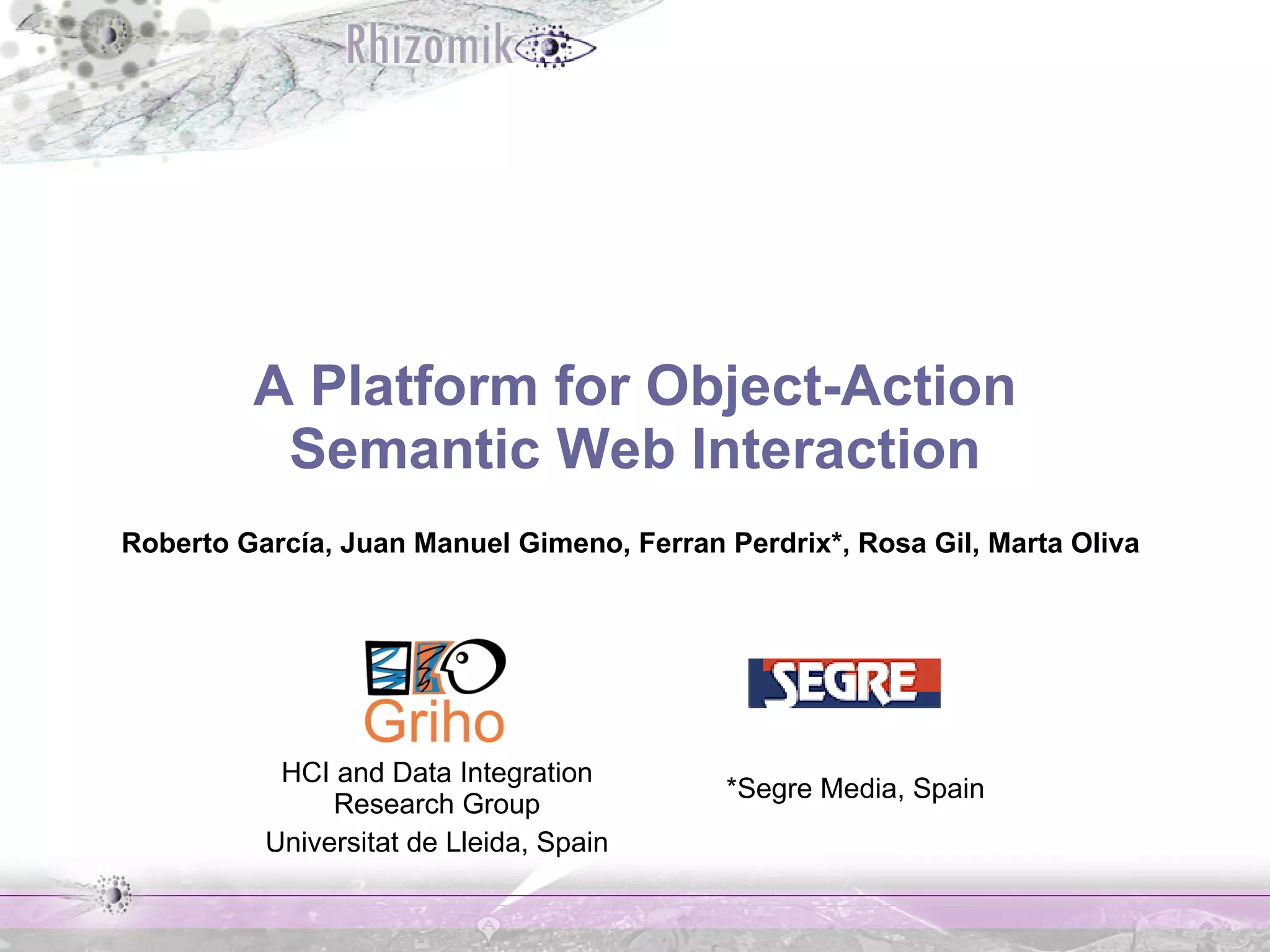 Rhizomik

A Platform for Object-Action Semantic Web Interaction

Roberto García, Juan Manuel Gimeno, Ferran Perdrix*, Rosa Gil, Marta Oliva

Griho

HCI and Data Integration Research Group

Universitat de Lleida, Spain

SEGRE

*Segre Media, Spain